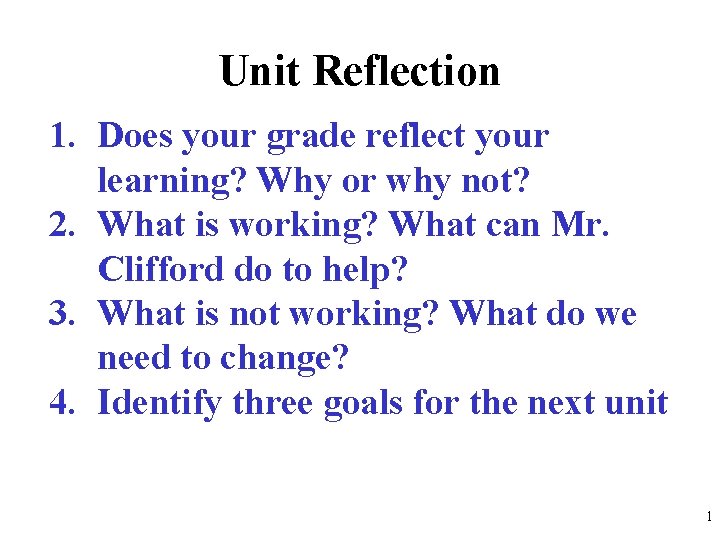 Unit Reflection

1. Does your grade reflect your learning? Why or why not?
2. What is working? What can Mr. Clifford do to help?
3. What is not working? What do we need to change?
4. Identify three goals for the next unit

1